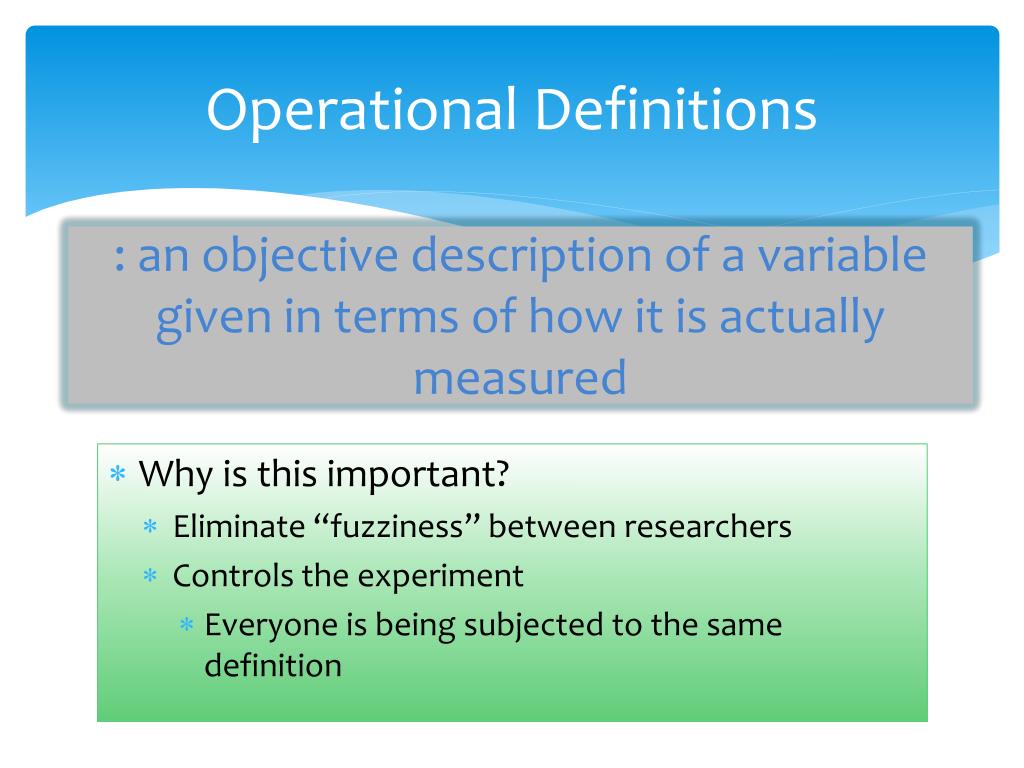 Operational Definitions

: an objective description of a variable given in terms of how it is actually measured

* Why is this important?
  * Eliminate “fuzziness” between researchers
  * Controls the experiment
    * Everyone is being subjected to the same definition